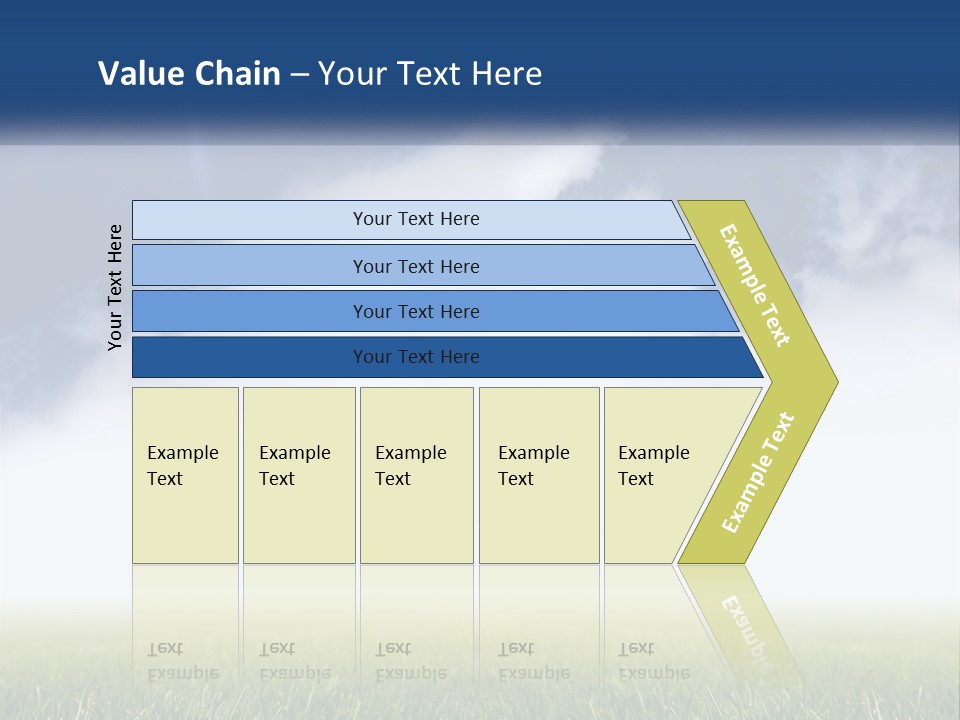 Value Chain – Your Text Here

Your Text Here

Your Text Here

Your Text Here

Your Text Here

Your Text Here

Example Text

Example Text

Example Text

Example Text

Example Text

Example Text

Example Text